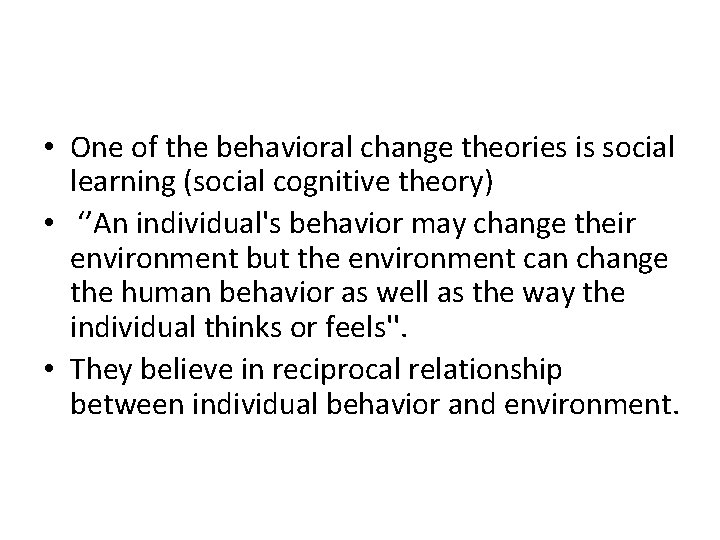 • One of the behavioral change theories is social learning (social cognitive theory)
• ‘’An individual's behavior may change their environment but the environment can change the human behavior as well as the way the individual thinks or feels".
• They believe in reciprocal relationship between individual behavior and environment.